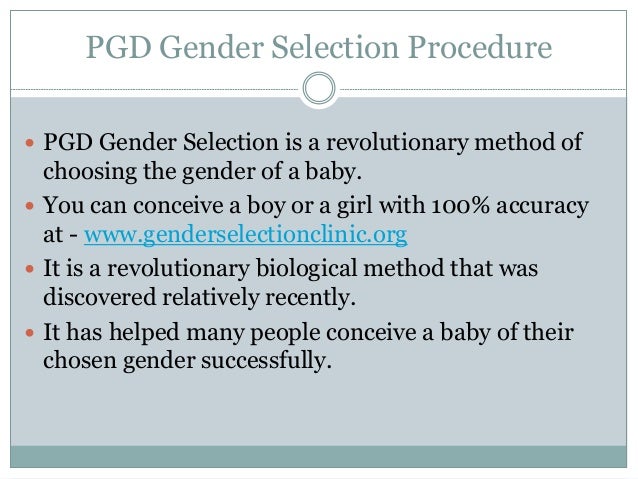 PGD Gender Selection Procedure

- PGD Gender Selection is a revolutionary method of choosing the gender of a baby.
- You can conceive a boy or a girl with 100% accuracy at - www.genderselectionclinic.org
- It is a revolutionary biological method that was discovered relatively recently.
- It has helped many people conceive a baby of their chosen gender successfully.